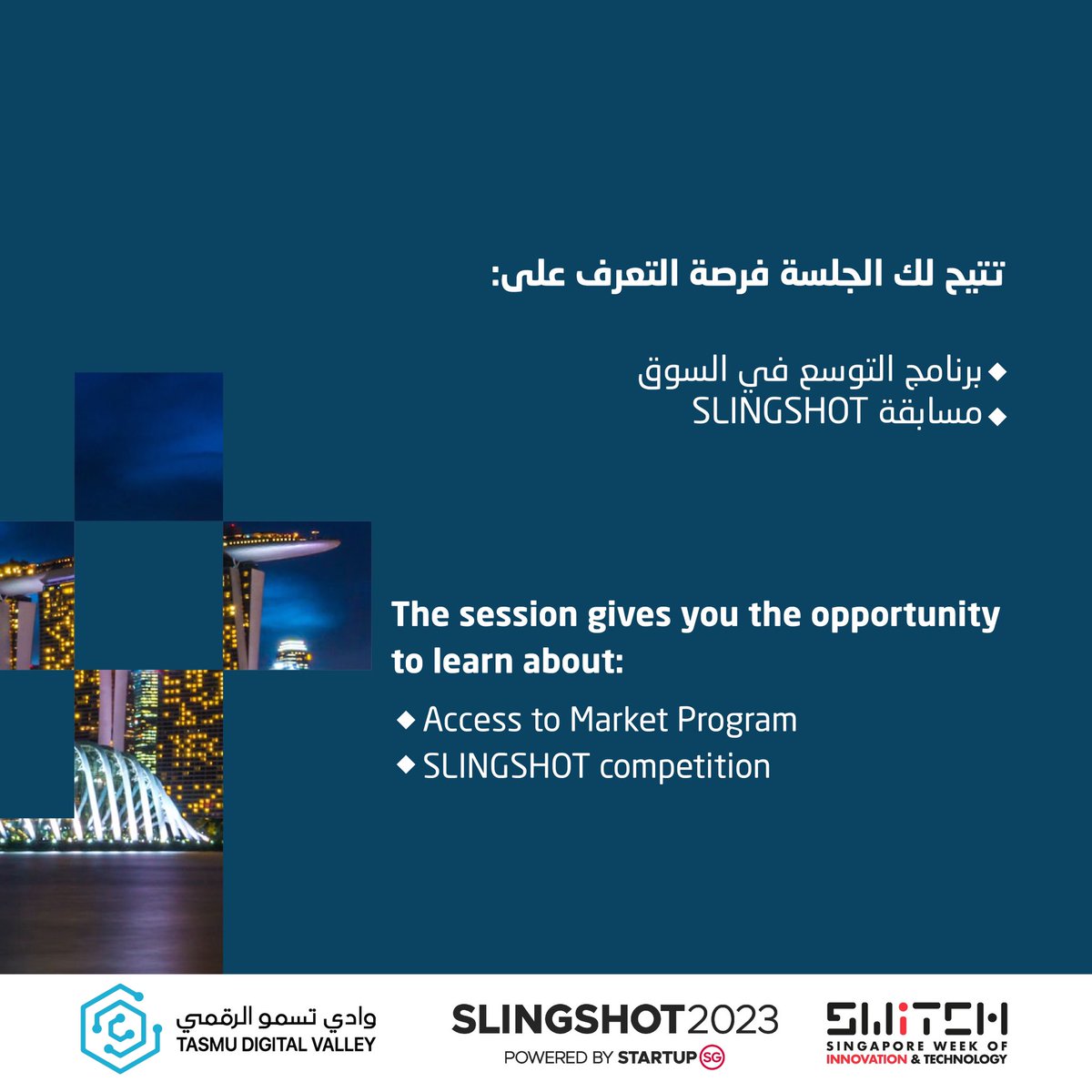 تتيح لك الجلسة فرصة التعرف على:

◆ برنامج التوسع في السوق
◆ مسابقة SLINGSHOT

The session gives you the opportunity to learn about:

◆ Access to Market Program
◆ SLINGSHOT competition

وادي تسمو الرقمي
TASMU DIGITAL VALLEY

SLINGSHOT2023
POWERED BY STARTUP SG

SWITCH
SINGAPORE WEEK OF INNOVATION & TECHNOLOGY